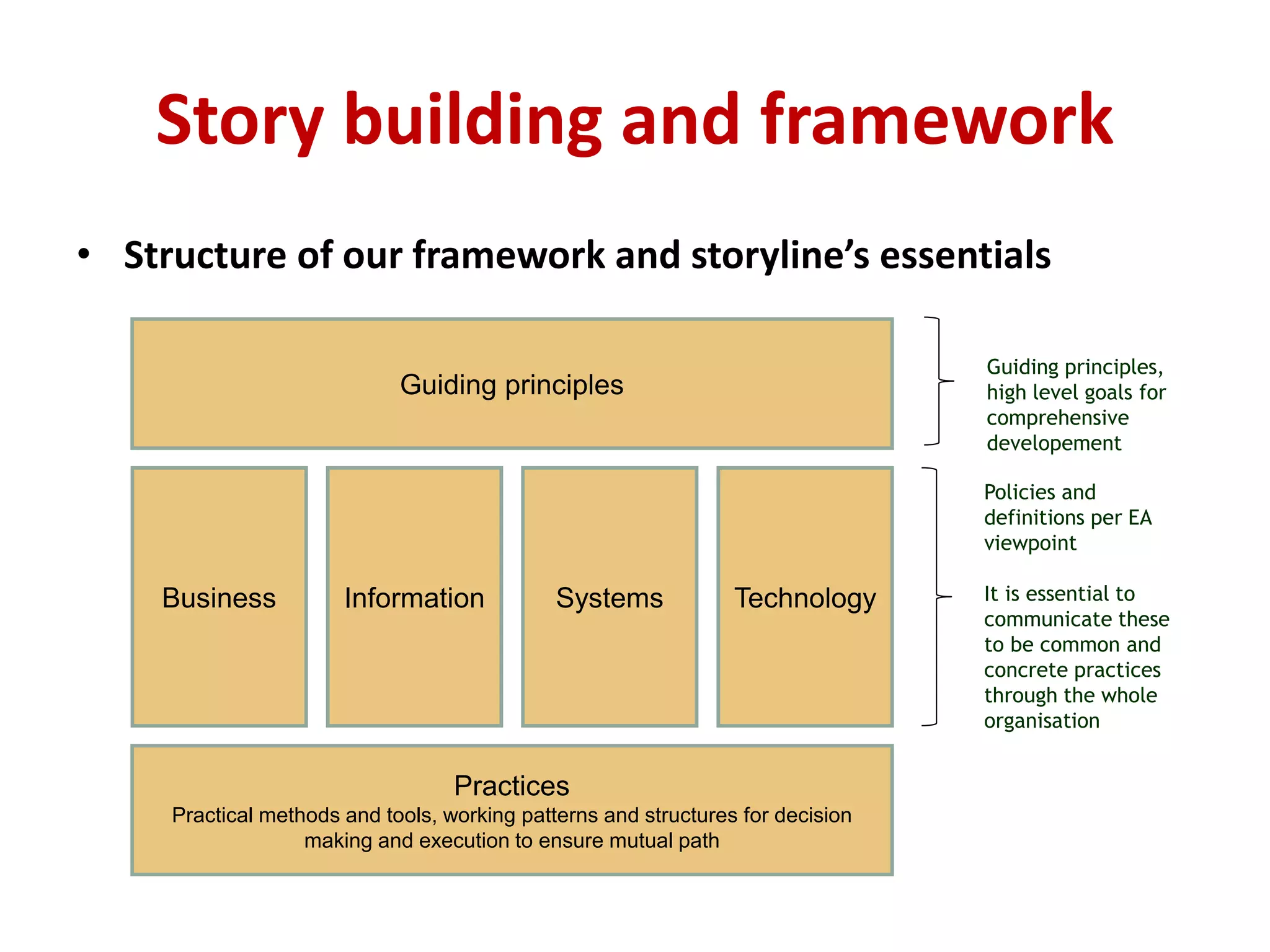 Story building and framework

• Structure of our framework and storyline's essentials

Guiding principles

Guiding principles, high level goals for comprehensive developement

Business

Information

Systems

Technology

Policies and definitions per EA viewpoint

It is essential to communicate these to be common and concrete practices through the whole organisation

Practices
Practical methods and tools, working patterns and structures for decision making and execution to ensure mutual path